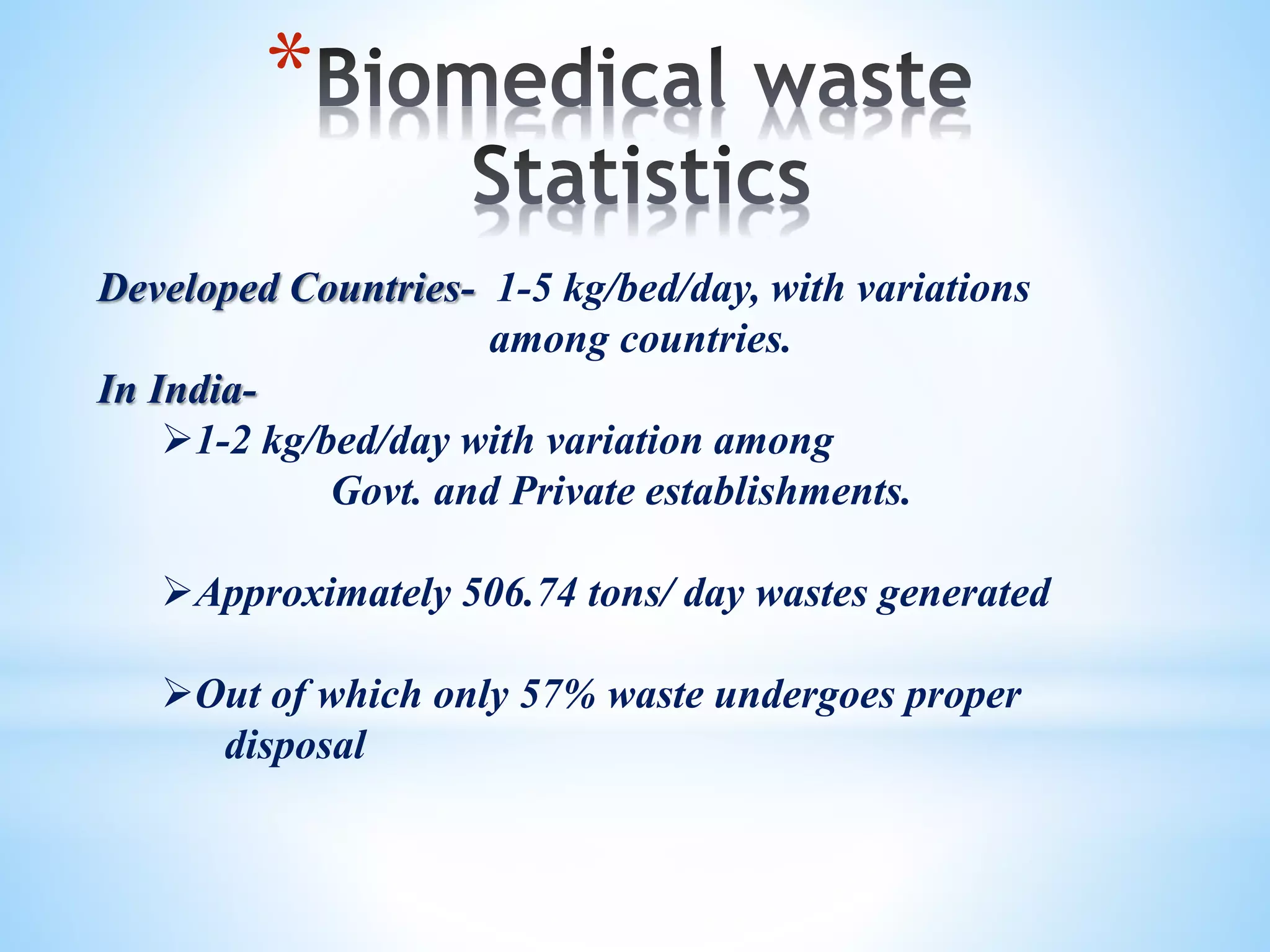 *Biomedical waste Statistics

Developed Countries- 1-5 kg/bed/day, with variations among countries.

In India-

➢1-2 kg/bed/day with variation among Govt. and Private establishments.

➢Approximately 506.74 tons/ day wastes generated

➢Out of which only 57% waste undergoes proper disposal